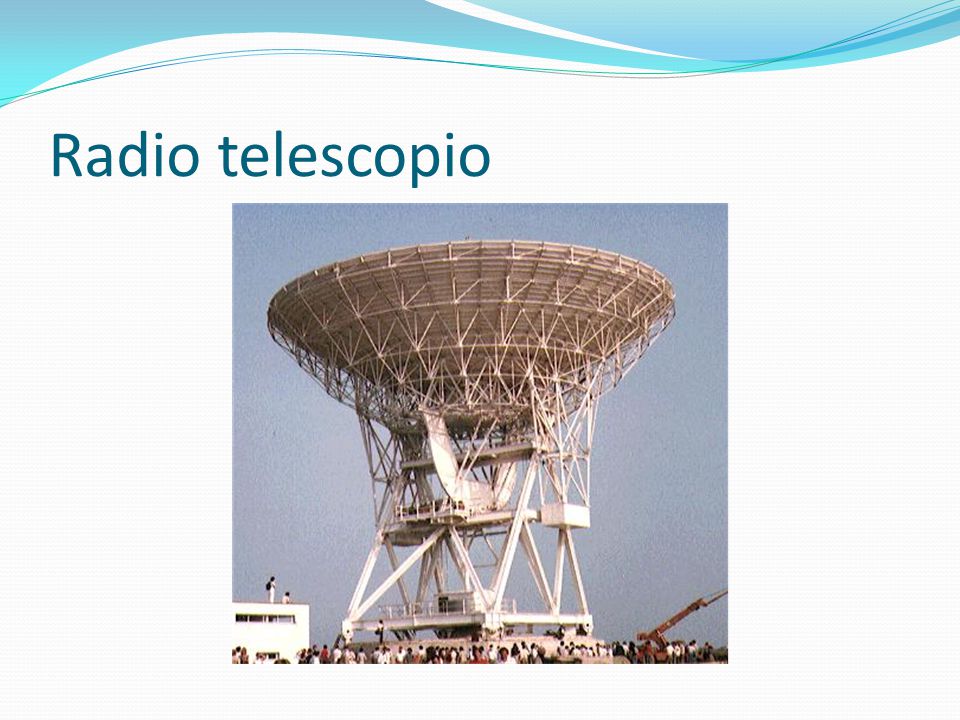 Radio telescopio